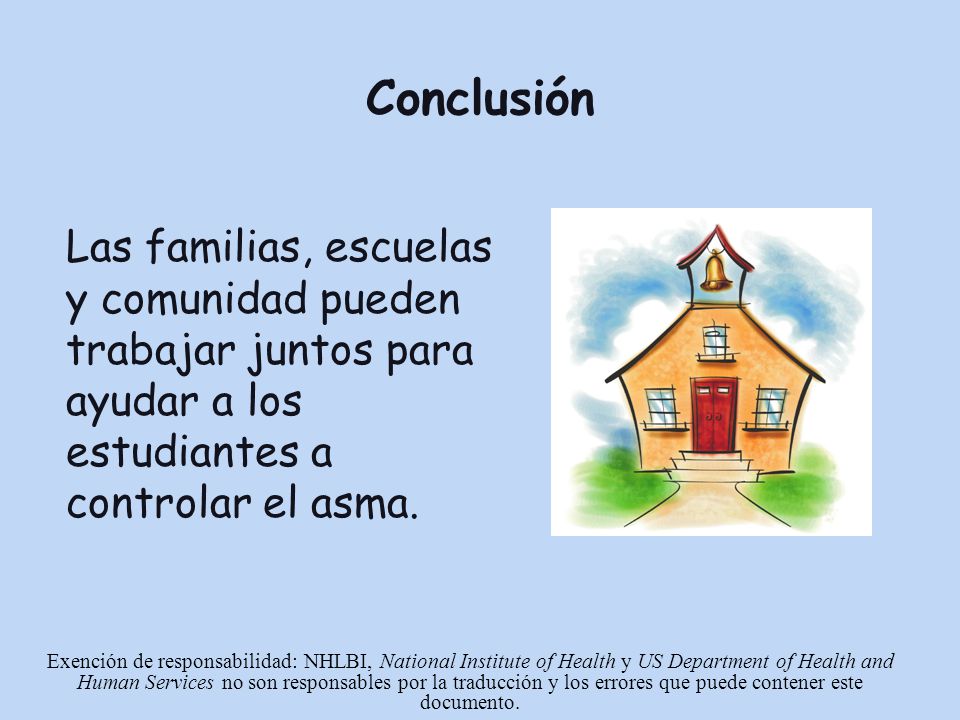 Conclusión

Las familias, escuelas y comunidad pueden trabajar juntos para ayudar a los estudiantes a controlar el asma.

Exención de responsabilidad: NHLBI, National Institute of Health y US Department of Health and Human Services no son responsables por la traducción y los errores que puede contener este documento.